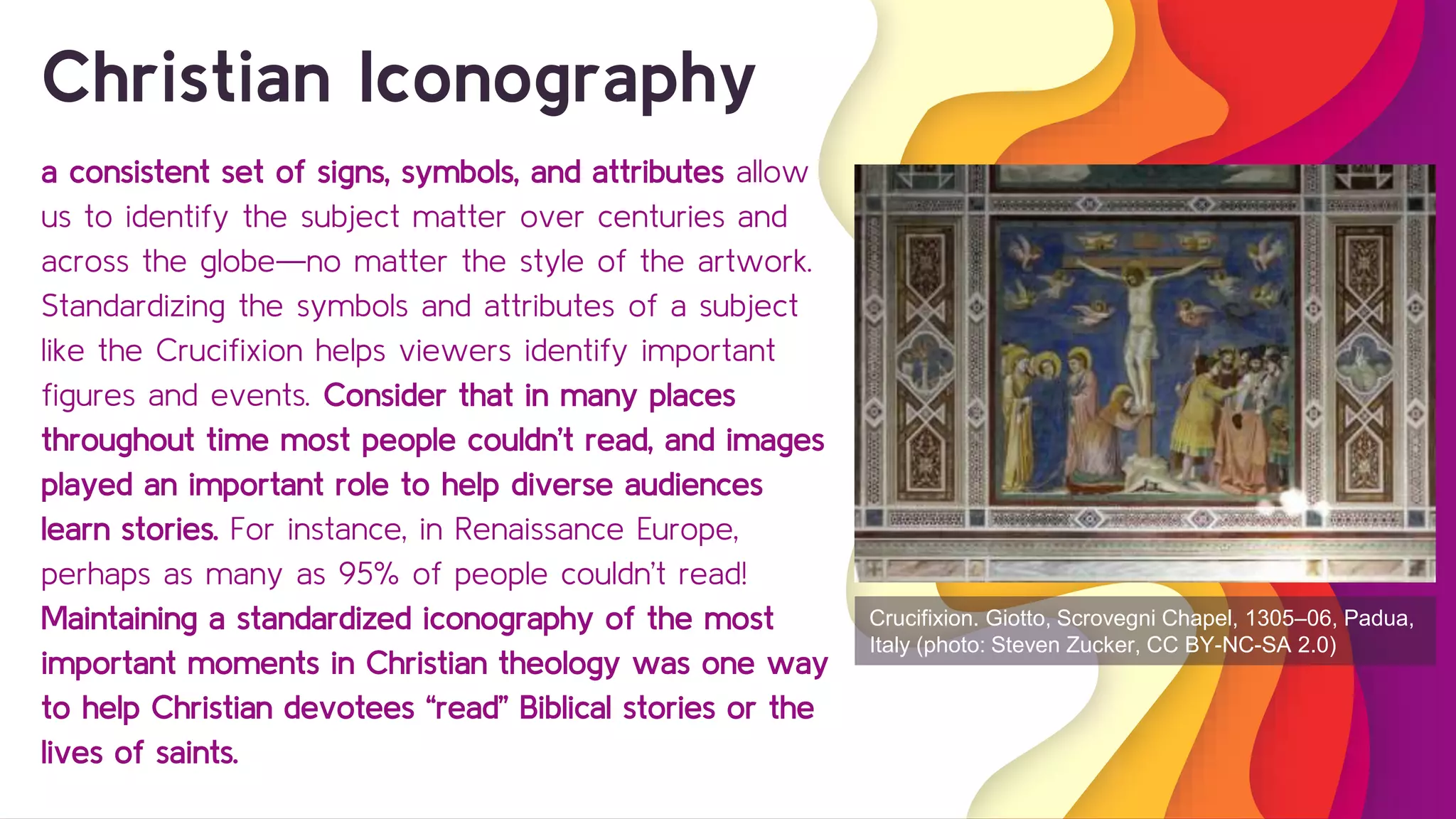 Christian Iconography

a consistent set of signs, symbols, and attributes allow us to identify the subject matter over centuries and across the globe—no matter the style of the artwork. Standardizing the symbols and attributes of a subject like the Crucifixion helps viewers identify important figures and events. Consider that in many places throughout time most people couldn't read, and images played an important role to help diverse audiences learn stories. For instance, in Renaissance Europe, perhaps as many as 95% of people couldn't read! Maintaining a standardized iconography of the most important moments in Christian theology was one way to help Christian devotees "read" Biblical stories or the lives of saints.

Crucifixion. Giotto, Scrovegni Chapel, 1305–06, Padua, Italy (photo: Steven Zucker, CC BY-NC-SA 2.0)